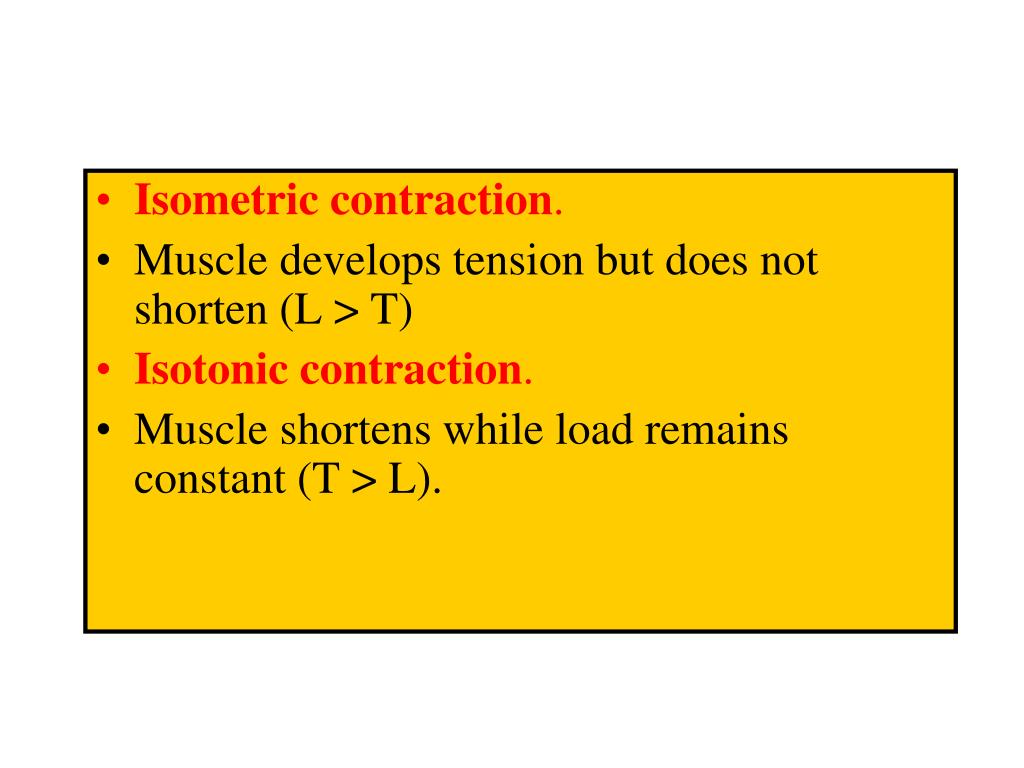 • Isometric contraction.
• Muscle develops tension but does not shorten (L > T)
• Isotonic contraction.
• Muscle shortens while load remains constant (T > L).